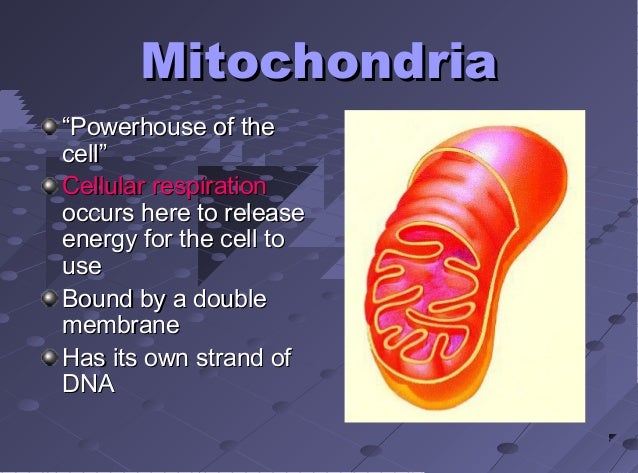 Mitochondria

“Powerhouse of the cell”

Cellular respiration occurs here to release energy for the cell to use

Bound by a double membrane

Has its own strand of DNA